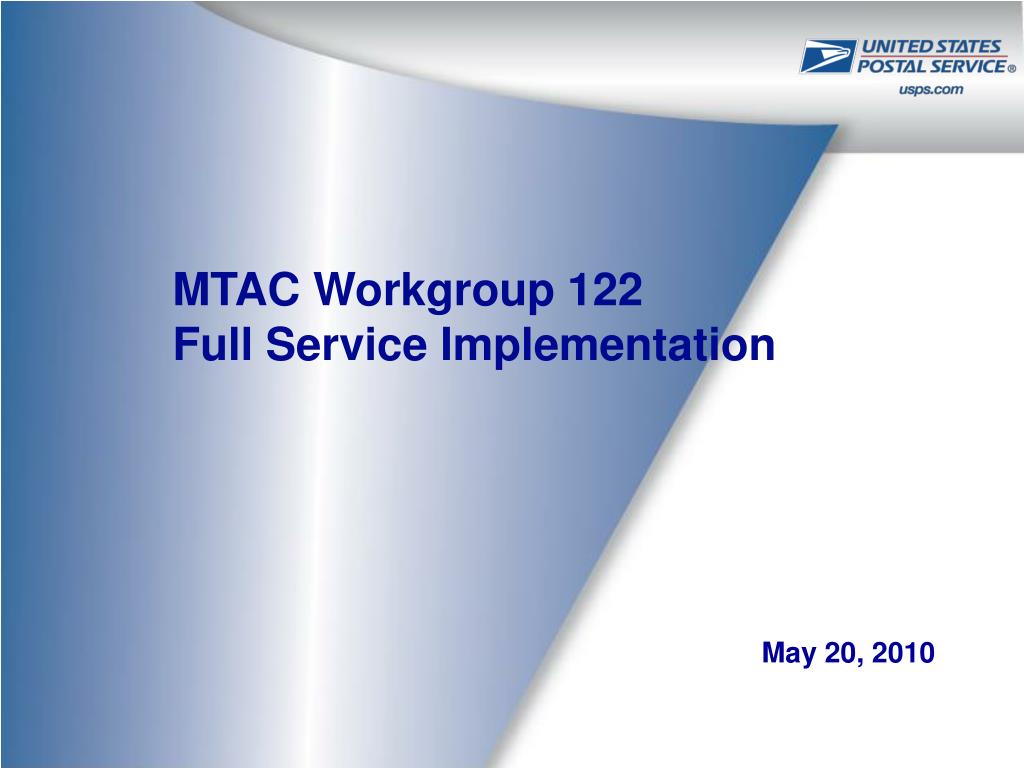 UNITED STATES
POSTAL SERVICE®
usps.com

MTAC Workgroup 122
Full Service Implementation

May 20, 2010